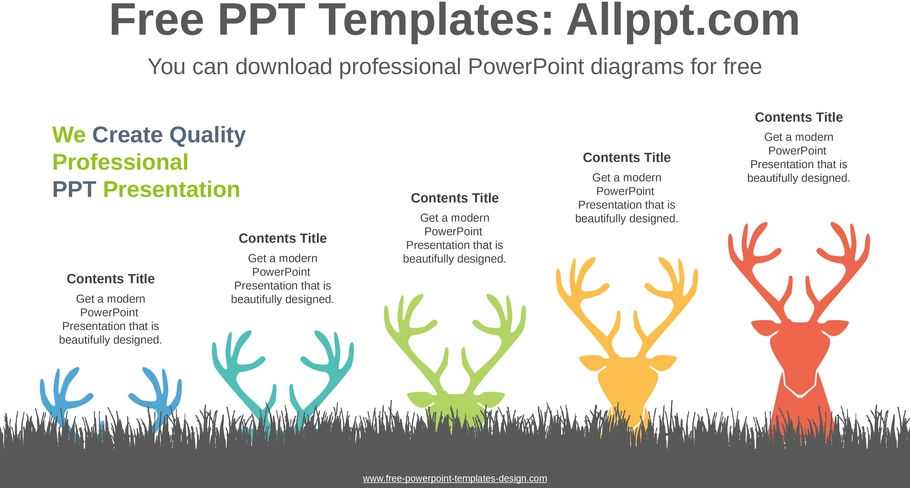 Free PPT Templates: Allppt.com

You can download professional PowerPoint diagrams for free

We Create Quality Professional PPT Presentation

Contents Title
Get a modern PowerPoint Presentation that is beautifully designed.

Contents Title
Get a modern PowerPoint Presentation that is beautifully designed.

Contents Title
Get a modern PowerPoint Presentation that is beautifully designed.

Contents Title
Get a modern PowerPoint Presentation that is beautifully designed.

Contents Title
Get a modern PowerPoint Presentation that is beautifully designed.

www.free-powerpoint-templates-design.com